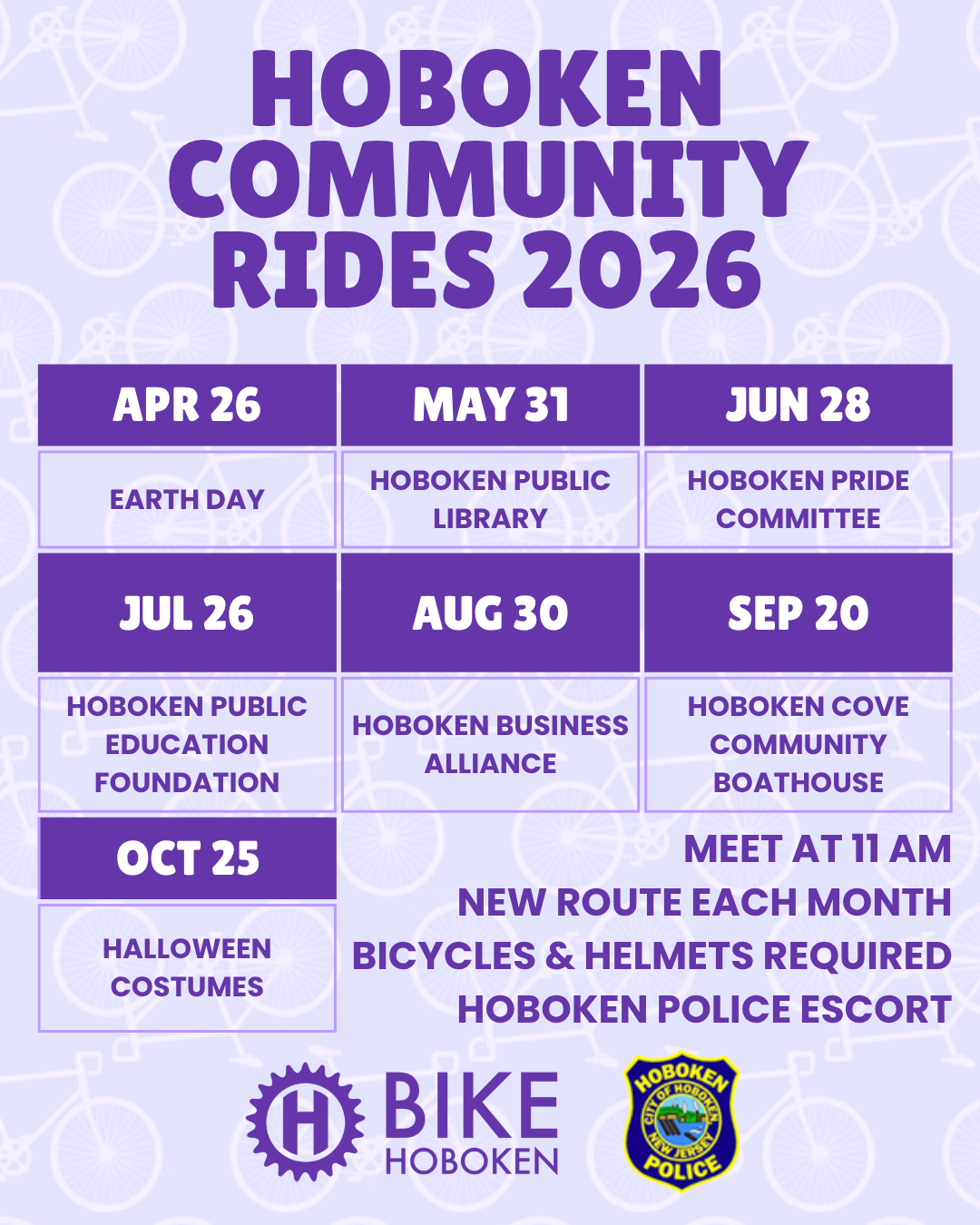 HOBOKEN COMMUNITY RIDES 2026

| APR 26 | MAY 31 | JUN 28 |
|---|---|---|
| EARTH DAY | HOBOKEN PUBLIC LIBRARY | HOBOKEN PRIDE COMMITTEE |
| JUL 26 | AUG 30 | SEP 20 |
| HOBOKEN PUBLIC EDUCATION FOUNDATION | HOBOKEN BUSINESS ALLIANCE | HOBOKEN COVE COMMUNITY BOATHOUSE |
| OCT 25 | | |
| HALLOWEEN COSTUMES | | |

MEET AT 11 AM
NEW ROUTE EACH MONTH
BICYCLES & HELMETS REQUIRED
HOBOKEN POLICE ESCORT

H BIKE HOBOKEN

HOBOKEN CITY OF HOBOKEN NEW JERSEY POLICE